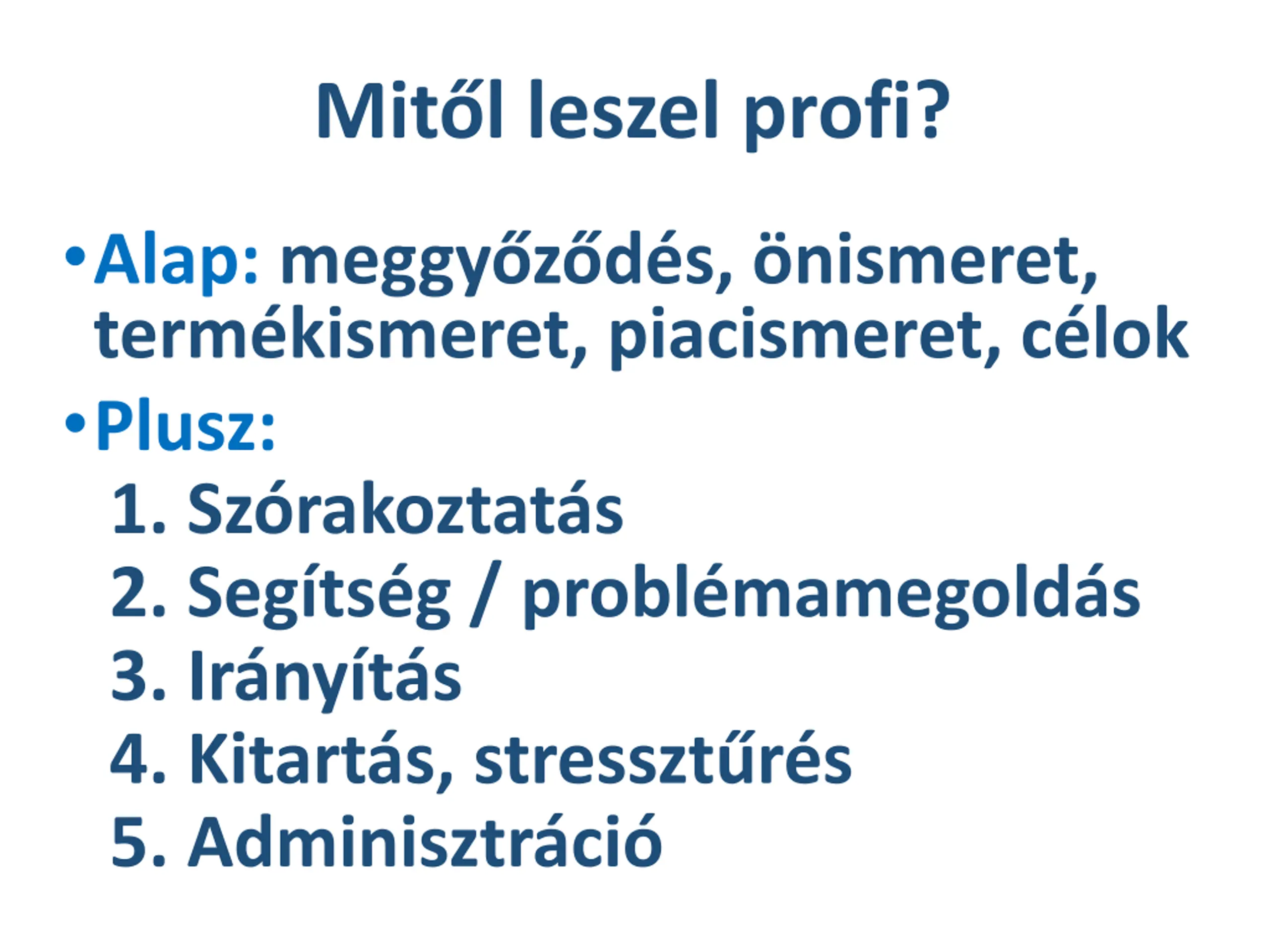 Mitől leszel profi?

• Alap: meggyőződés, önismeret, termékismeret, piacismeret, célok

• Plusz:

1. Szórakoztatás
2. Segítség / problémamegoldás
3. Irányítás
4. Kitartás, stressztűrés
5. Adminisztráció